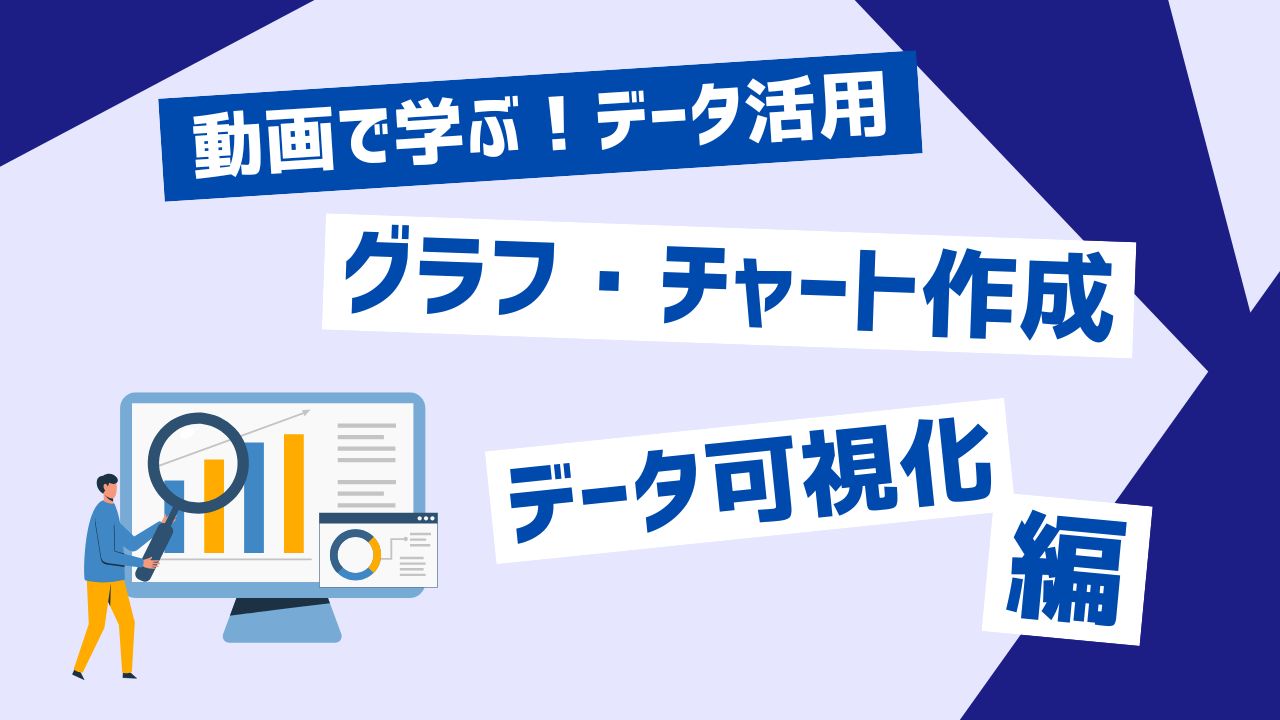 動画で学ぶ！データ活用

グラフ・チャート作成

データ可視化

編